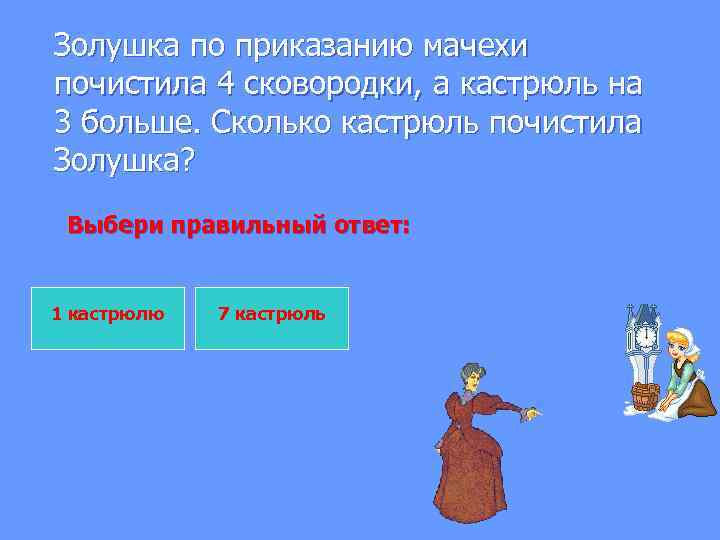 Золушка по приказанию мачехи почистила 4 сковородки, а кастрюль на 3 больше. Сколько кастрюль почистила Золушка?

Выбери правильный ответ:

1 кастрюлю

7 кастрюль